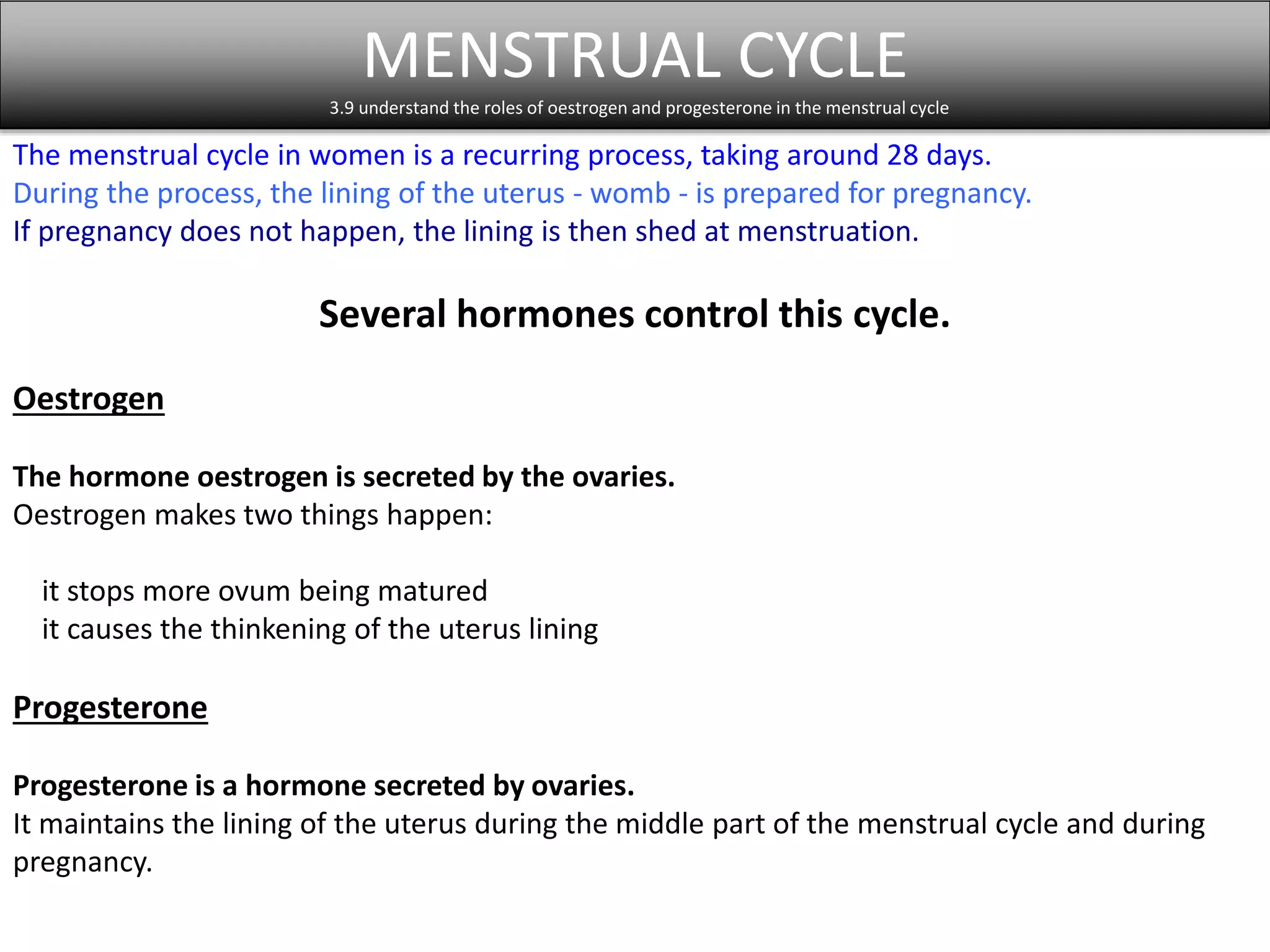 MENSTRUAL CYCLE

3.9 understand the roles of oestrogen and progesterone in the menstrual cycle

The menstrual cycle in women is a recurring process, taking around 28 days.
During the process, the lining of the uterus - womb - is prepared for pregnancy.
If pregnancy does not happen, the lining is then shed at menstruation.

Several hormones control this cycle.

Oestrogen

The hormone oestrogen is secreted by the ovaries.
Oestrogen makes two things happen:

it stops more ovum being matured
it causes the thinkening of the uterus lining

Progesterone

Progesterone is a hormone secreted by ovaries.
It maintains the lining of the uterus during the middle part of the menstrual cycle and during pregnancy.